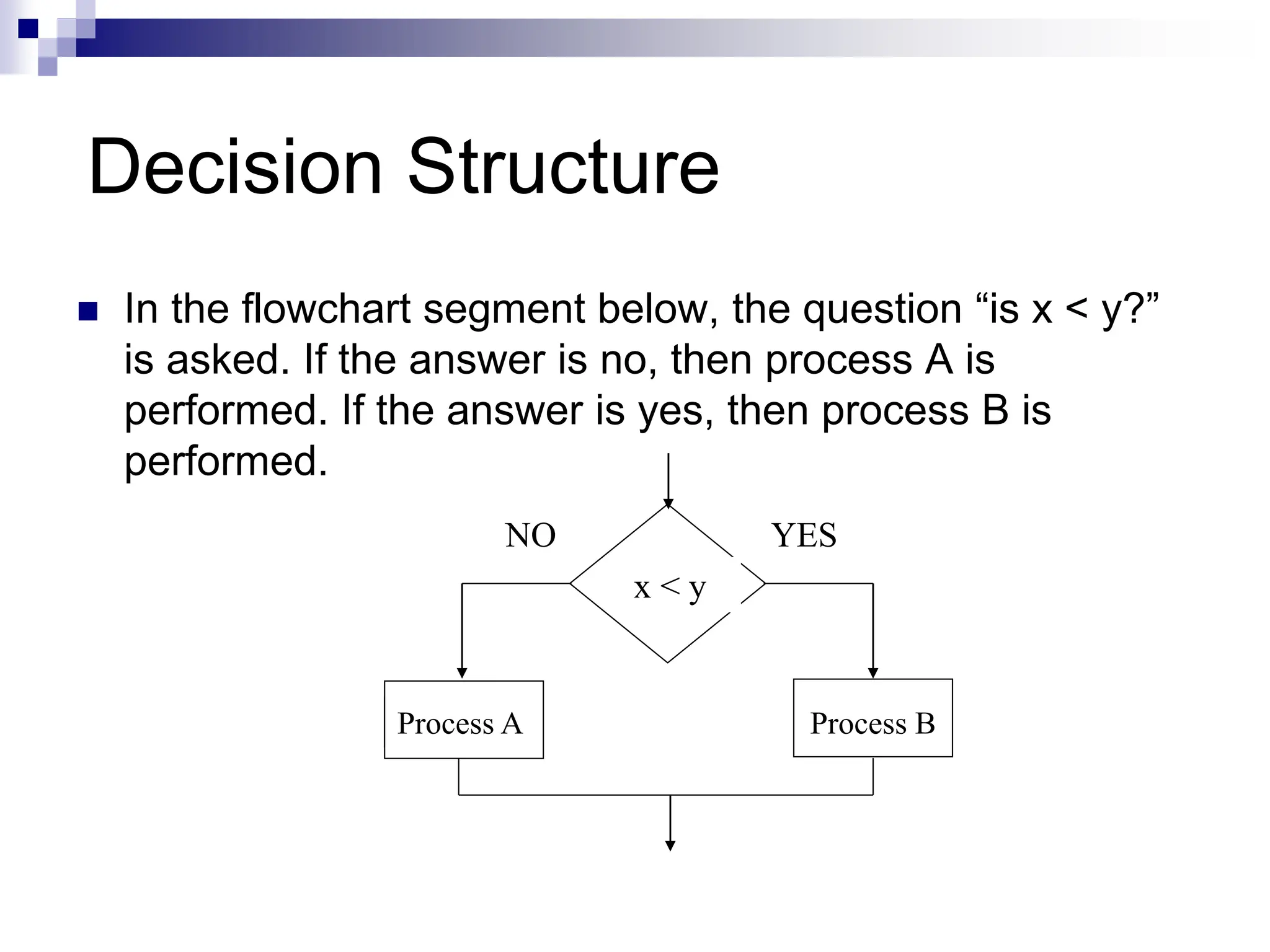 Decision Structure

In the flowchart segment below, the question “is x < y?” is asked. If the answer is no, then process A is performed. If the answer is yes, then process B is performed.

NO

YES

x < y

Process A

Process B